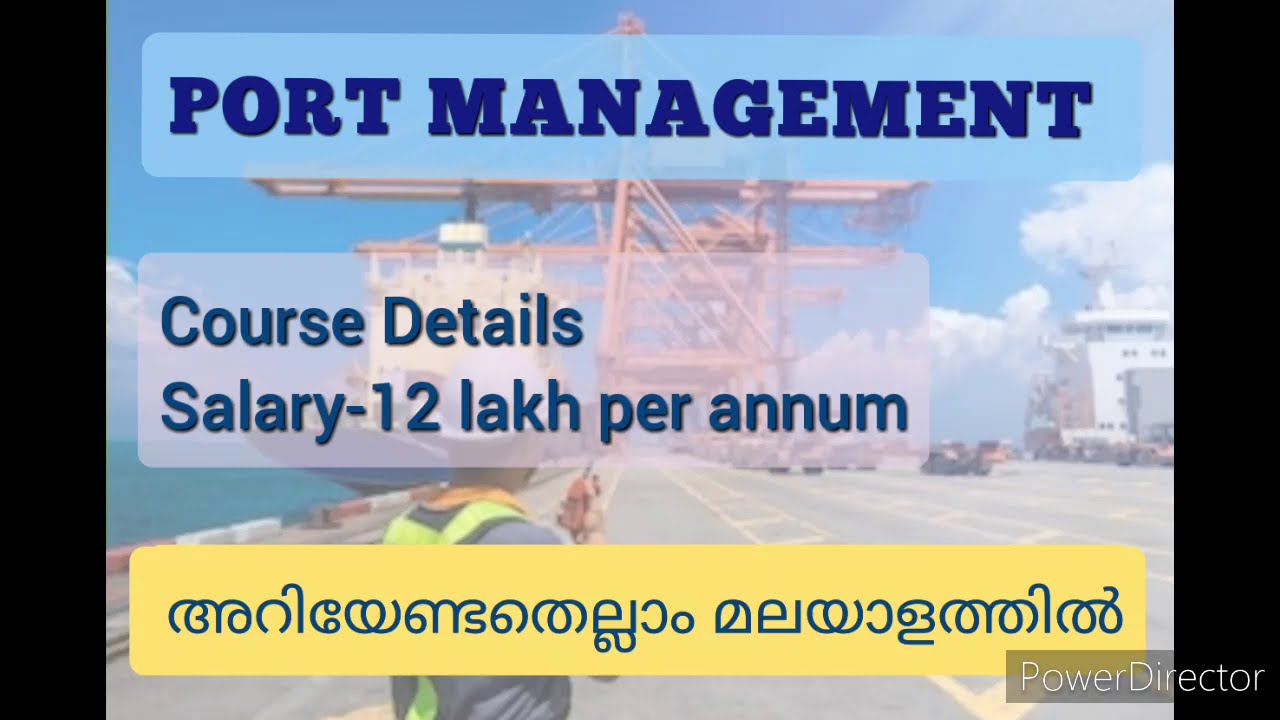 PORT MANAGEMENT

Course Details
Salary-12 lakh per annum

അറിയേണ്ടതെല്ലാം മലയാളത്തിൽ

PowerDirector